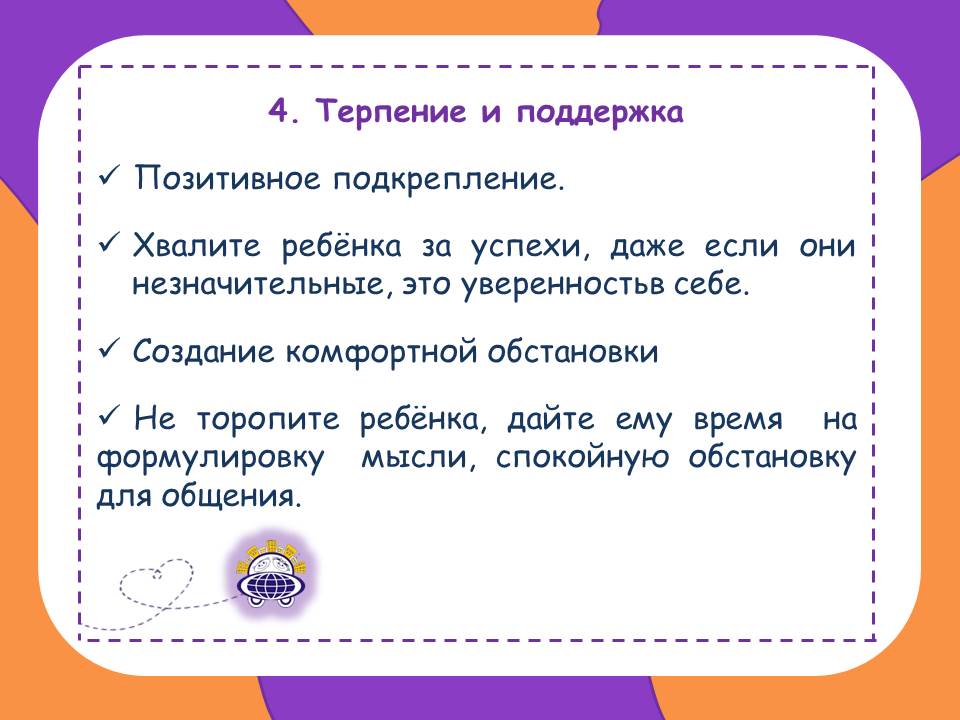 4. Терпение и поддержка

✓ Позитивное подкрепление.

✓ Хвалите ребёнка за успехи, даже если они незначительные, это уверенностьв себе.

✓ Создание комфортной обстановки

✓ Не торопите ребёнка, дайте ему время на формулировку мысли, спокойную обстановку для общения.